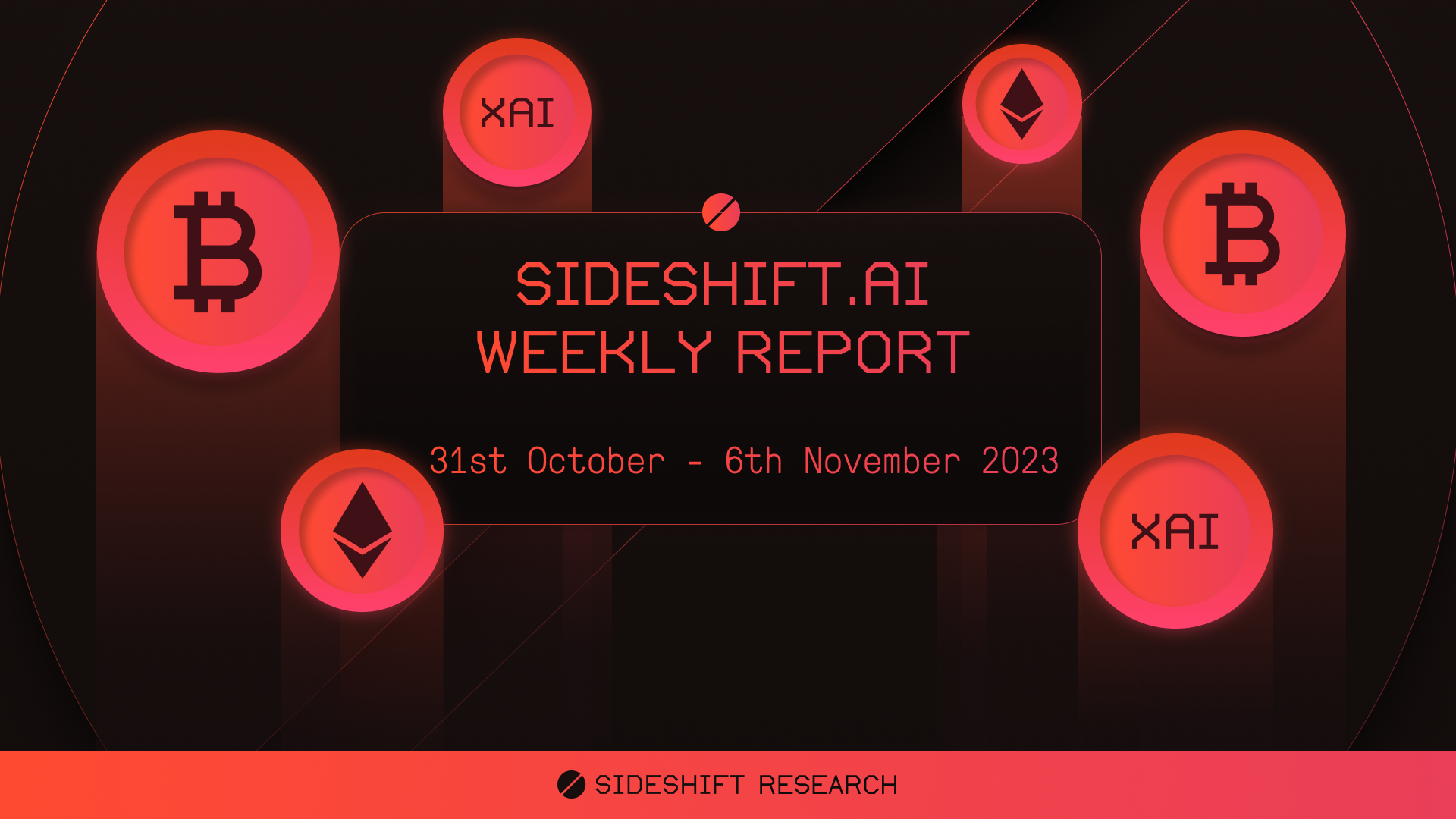 XAI

SIDESHIFT.AI
WEEKLY REPORT

31st October - 6th November 2023

XAI

SIDESHIFT RESEARCH